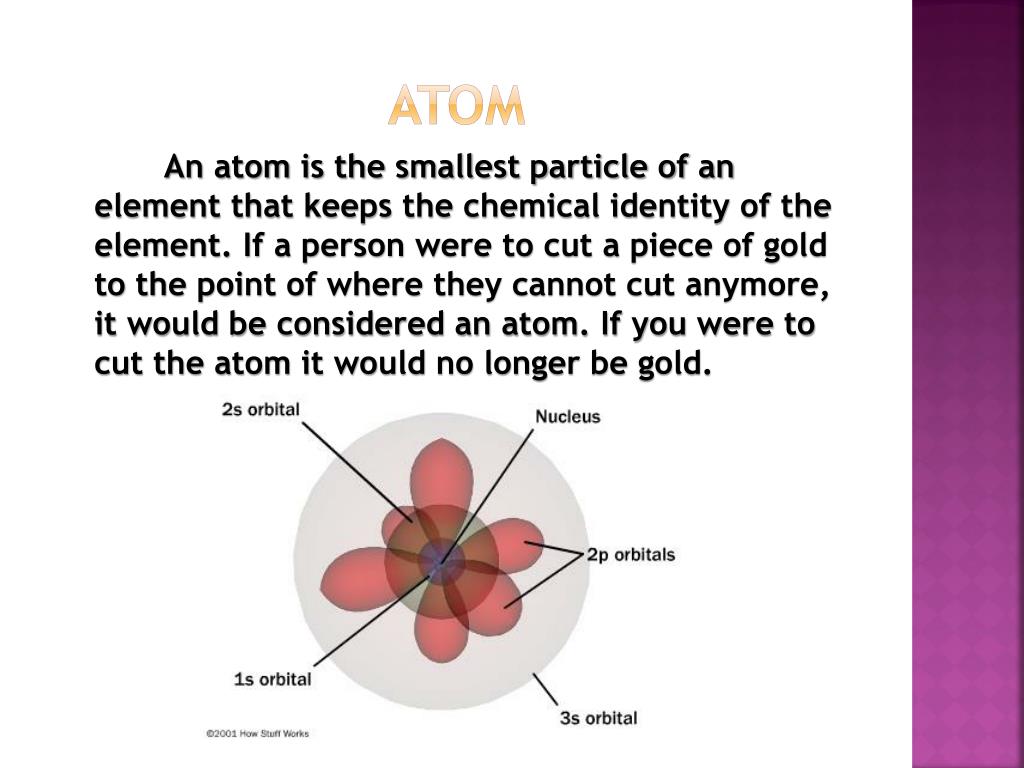 ATOM

An atom is the smallest particle of an element that keeps the chemical identity of the element. If a person were to cut a piece of gold to the point of where they cannot cut anymore, it would be considered an atom. If you were to cut the atom it would no longer be gold.

2s orbital

Nucleus

2p orbitals

1s orbital

3s orbital

©2001 How Stuff Works